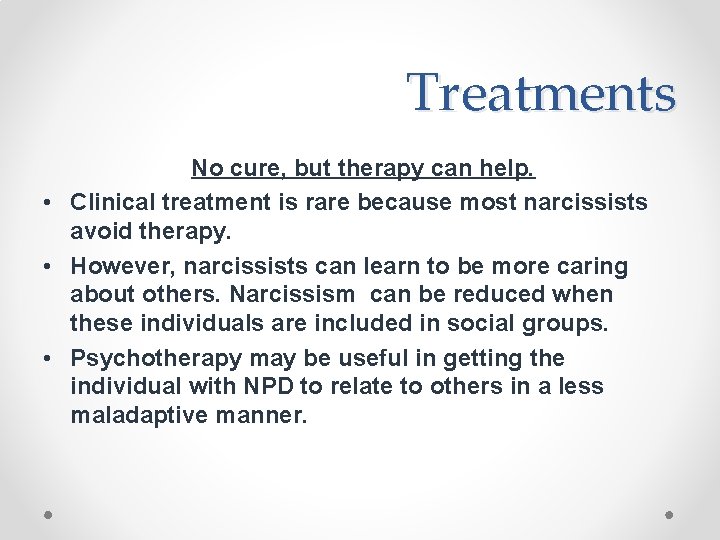 Treatments

No cure, but therapy can help.

• Clinical treatment is rare because most narcissists avoid therapy.

• However, narcissists can learn to be more caring about others. Narcissism can be reduced when these individuals are included in social groups.

• Psychotherapy may be useful in getting the individual with NPD to relate to others in a less maladaptive manner.